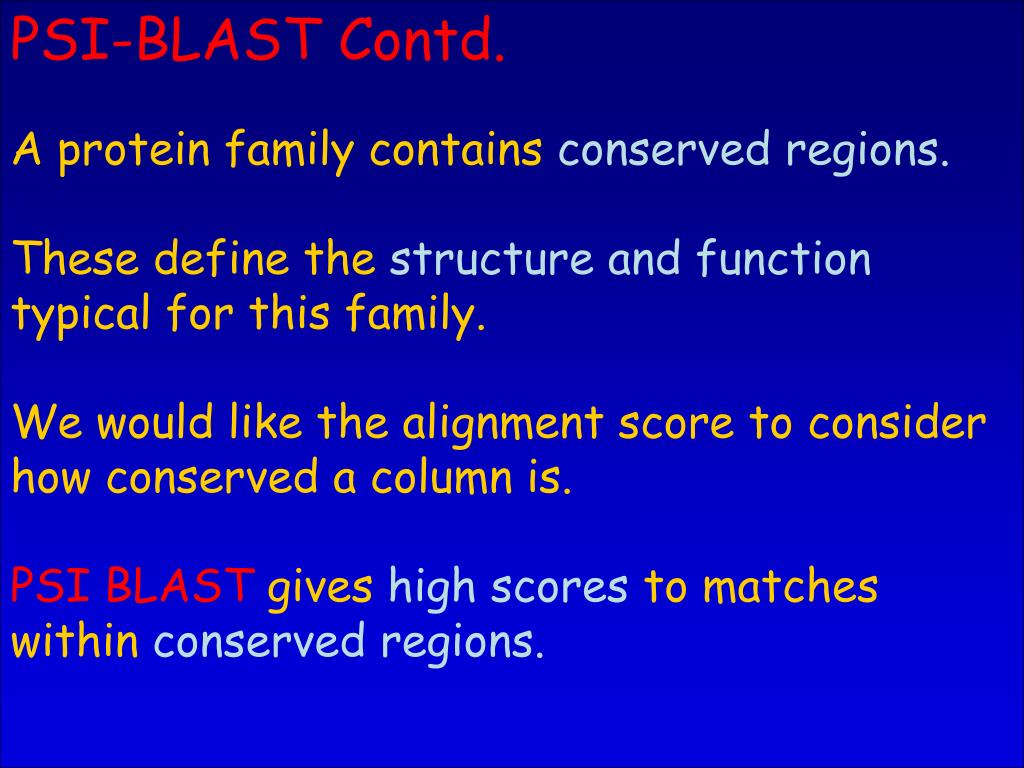 PSI-BLAST Contd.

A protein family contains conserved regions.

These define the structure and function typical for this family.

We would like the alignment score to consider how conserved a column is.

PSI BLAST gives high scores to matches within conserved regions.